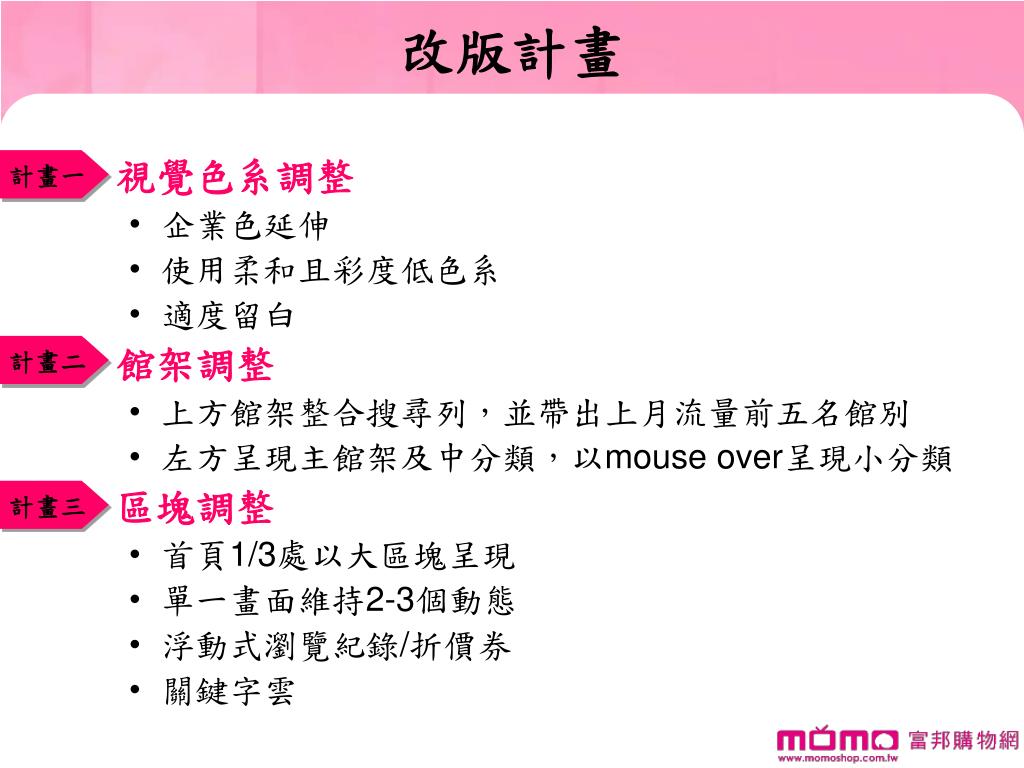 改版計畫

計畫一 視覺色系調整
• 企業色延伸
• 使用柔和且彩度低色系
• 適度留白

計畫二 館架調整
• 上方館架整合搜尋列，並帶出上月流量前五名館別
• 左方呈現主館架及中分類，以mouse over呈現小分類

計畫三 區塊調整
• 首頁1/3處以大區塊呈現
• 單一畫面維持2-3個動態
• 浮動式瀏覽紀錄/折價券
• 關鍵字雲

momo 富邦購物網
www.momoshop.com.tw